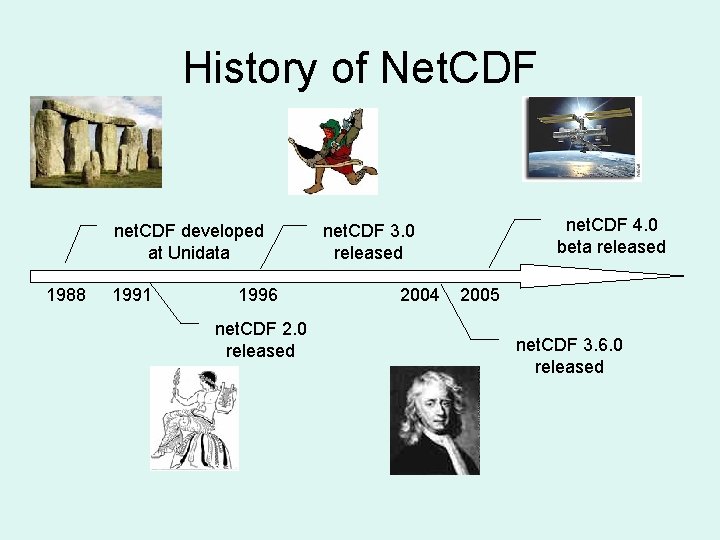 History of NetCDF

netCDF developed at Unidata

netCDF 3.0 released

netCDF 4.0 beta released

1988 1991 1996 2004 2005

netCDF 2.0 released

netCDF 3.6.0 released